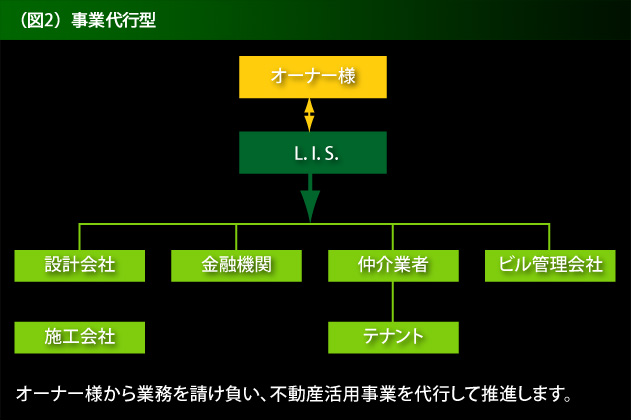 （図2）事業代行型

オーナー様

L. I. S.

設計会社

金融機関

仲介業者

ビル管理会社

施工会社

テナント

オーナー様から業務を請け負い、不動産活用事業を代行して推進します。